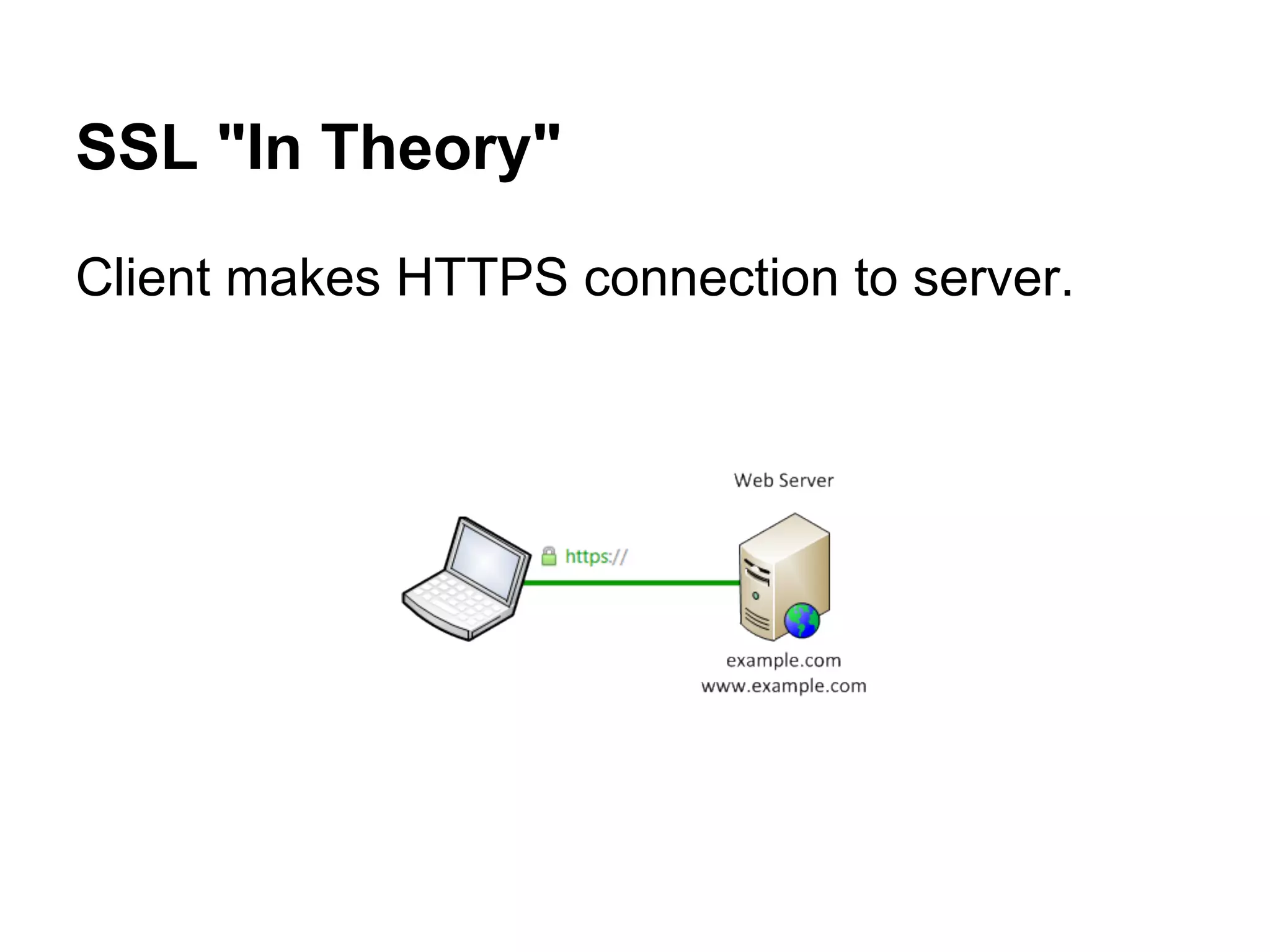 SSL "In Theory"

Client makes HTTPS connection to server.

Web Server

https://

example.com
www.example.com